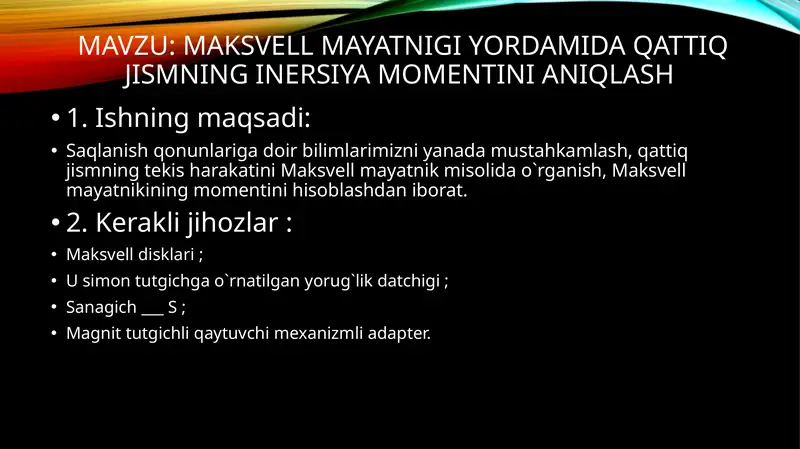 MAVZU: MAKSVELL MAYATNIGI YORDAMIDA QATTIQ JISMNING INERSIYA MOMENTINI ANIQLASH

• 1. Ishning maqsadi:

• Saqlanish qonunlariga doir bilimlarimizni yanada mustahkamlash, qattiq jismning tekis harakatini Maksvell mayatnik misolida o`rganish, Maksvell mayatnikining momentini hisoblashdan iborat.

• 2. Kerakli jihozlar :

• Maksvell disklari ;

• U simon tutgichga o`rnatilgan yorug`lik datchigi ;

• Sanagich ___ S ;

• Magnit tutgichli qaytuvchi mexanizmli adapter.